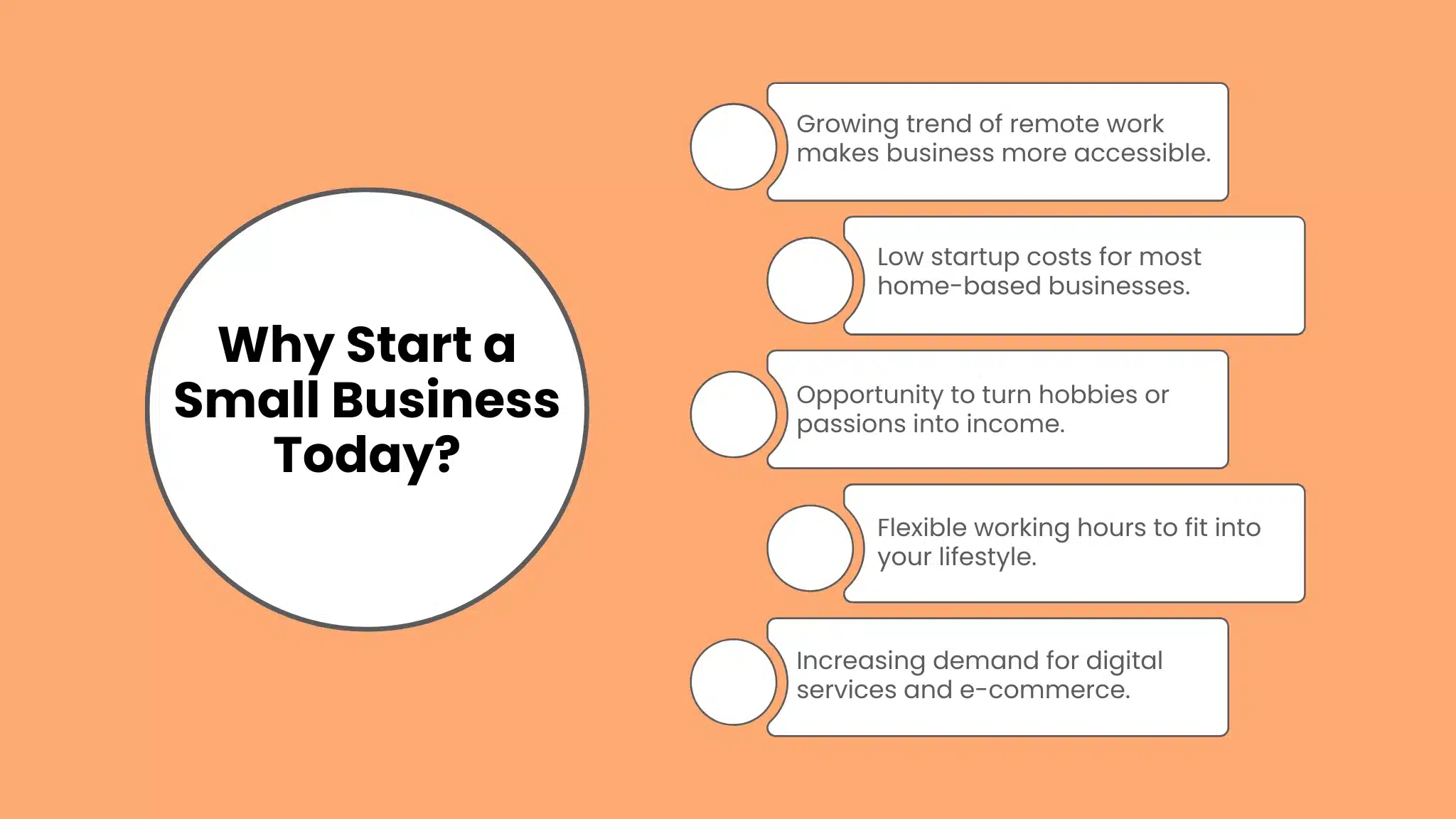 Why Start a Small Business Today?

Growing trend of remote work makes business more accessible.

Low startup costs for most home-based businesses.

Opportunity to turn hobbies or passions into income.

Flexible working hours to fit into your lifestyle.

Increasing demand for digital services and e-commerce.